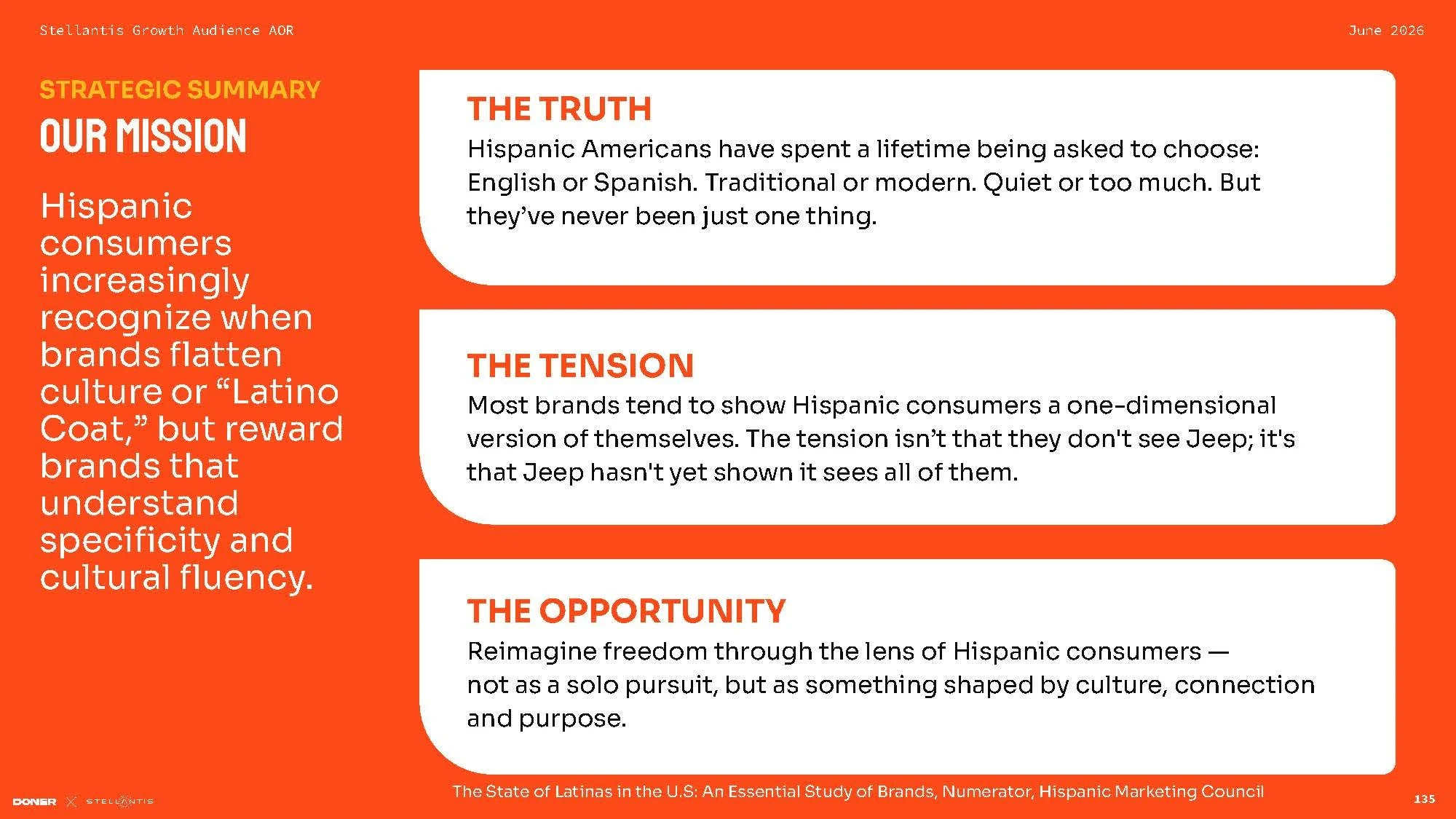 Stellantis Growth Audience AOR

June 2026

STRATEGIC SUMMARY

OUR MISSION

Hispanic consumers increasingly recognize when brands flatten culture or “Latino Coat,” but reward brands that understand specificity and cultural fluency.

THE TRUTH

Hispanic Americans have spent a lifetime being asked to choose: English or Spanish. Traditional or modern. Quiet or too much. But they’ve never been just one thing.

THE TENSION

Most brands tend to show Hispanic consumers a one-dimensional version of themselves. The tension isn’t that they don't see Jeep; it's that Jeep hasn't yet shown it sees all of them.

THE OPPORTUNITY

Reimagine freedom through the lens of Hispanic consumers — not as a solo pursuit, but as something shaped by culture, connection and purpose.

The State of Latinas in the U.S: An Essential Study of Brands, Numerator, Hispanic Marketing Council

DONER X STELLANTIS

135